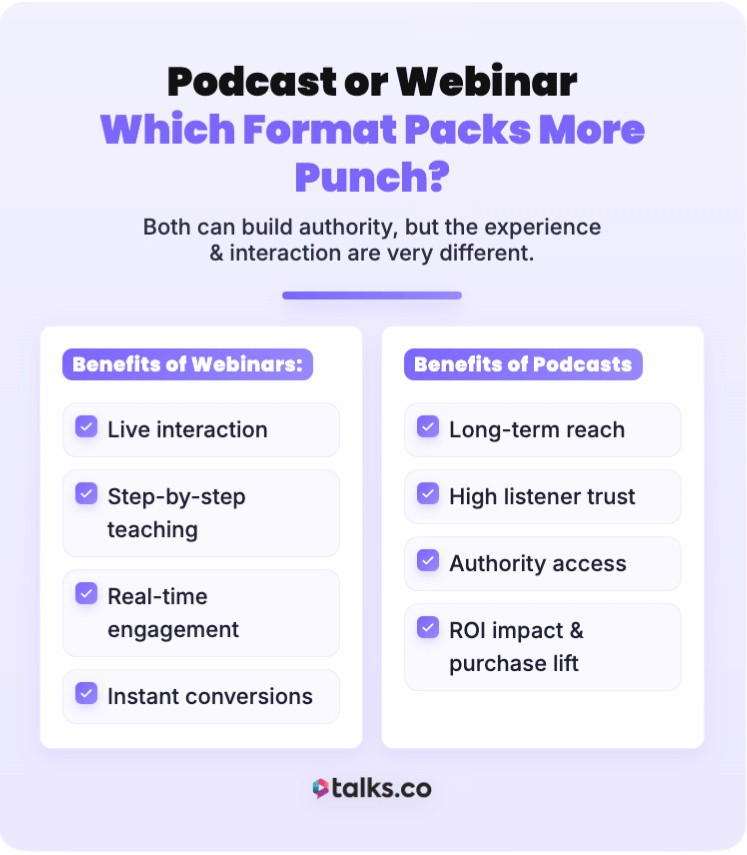 Podcast or Webinar
Which Format Packs More Punch?

Both can build authority, but the experience & interaction are very different.

Benefits of Webinars:

Live interaction

Step-by-step teaching

Real-time engagement

Instant conversions

Benefits of Podcasts

Long-term reach

High listener trust

Authority access

ROI impact & purchase lift

talks.co